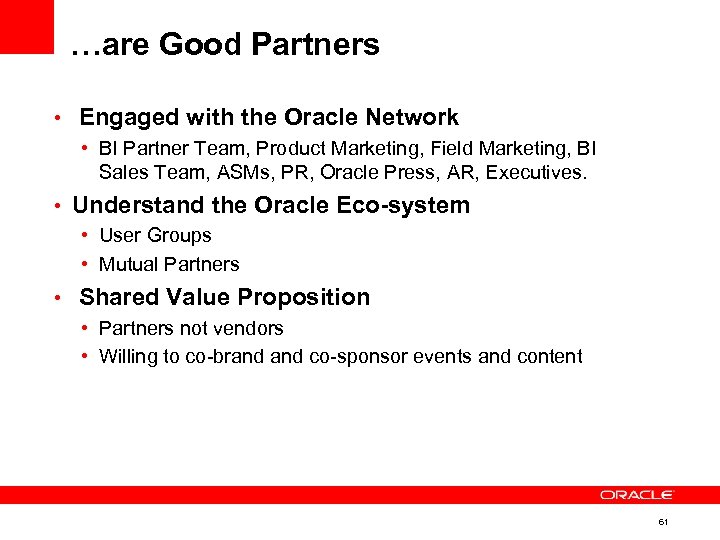 …are Good Partners

• Engaged with the Oracle Network
  • BI Partner Team, Product Marketing, Field Marketing, BI Sales Team, ASMs, PR, Oracle Press, AR, Executives.
• Understand the Oracle Eco-system
  • User Groups
  • Mutual Partners
• Shared Value Proposition
  • Partners not vendors
  • Willing to co-brand and co-sponsor events and content

ORACLE

61